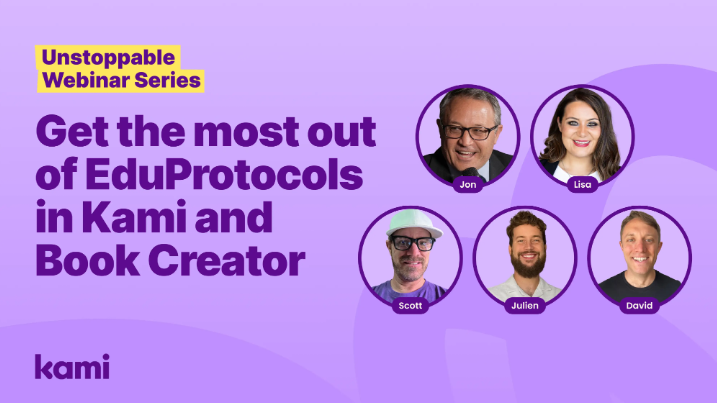 Unstoppable
Webinar Series

Get the most out of EduProtocols in Kami and Book Creator

Jon
Lisa
Scott
Julien
David

kami